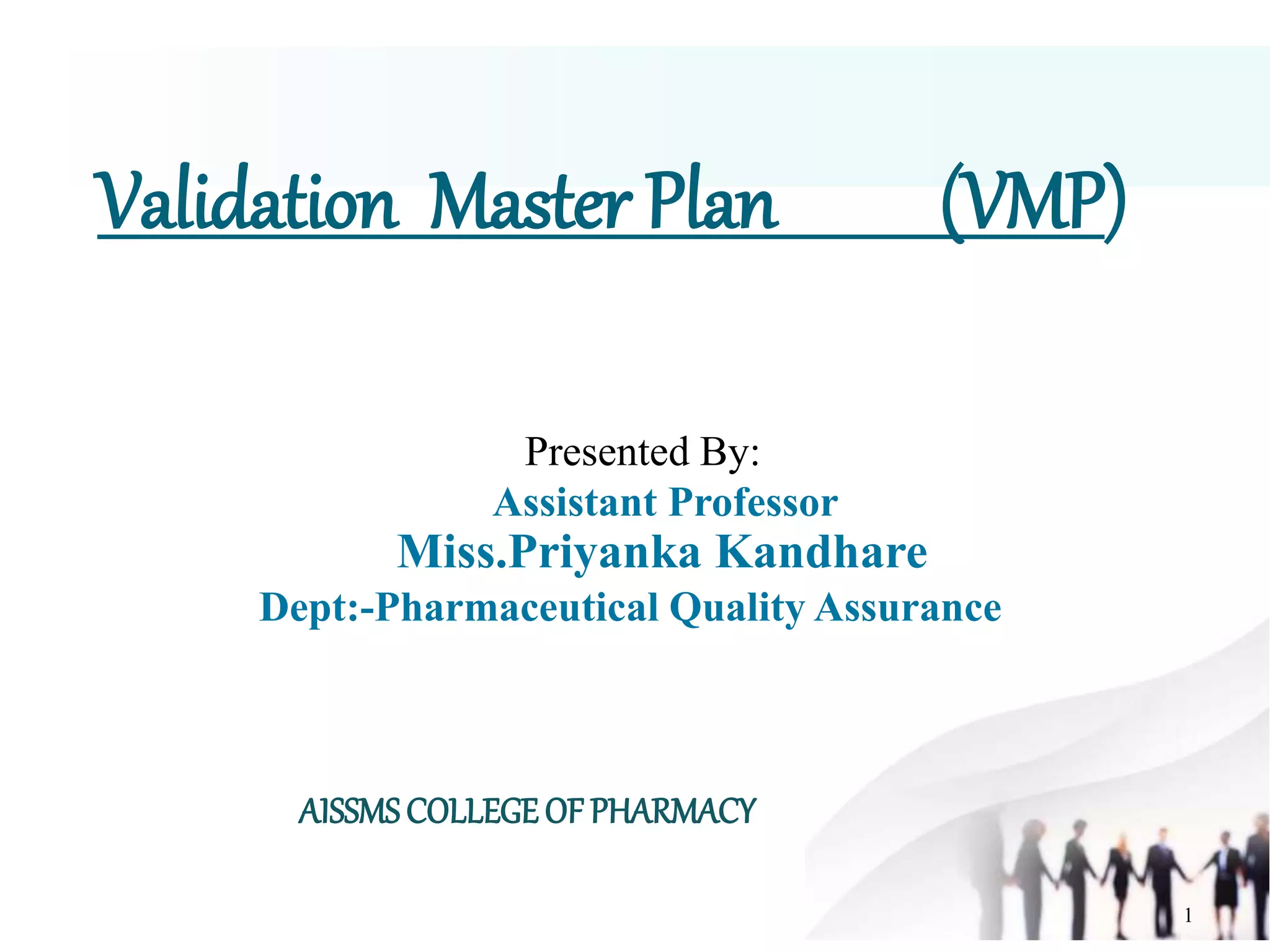 Validation Master Plan (VMP)

Presented By:
Assistant Professor
Miss.Priyanka Kandhare
Dept:-Pharmaceutical Quality Assurance

AISSMS COLLEGE OF PHARMACY

1